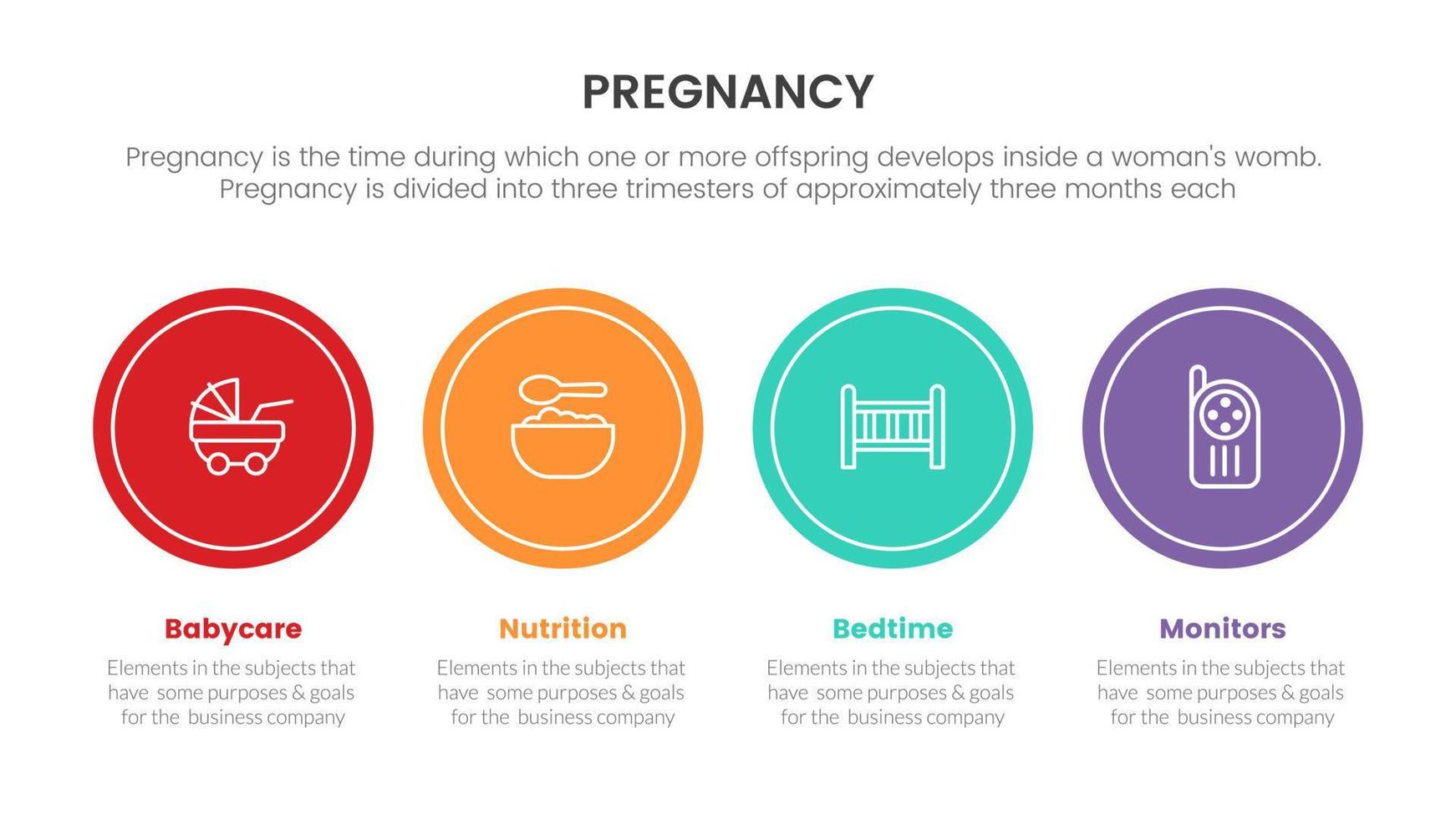 PREGNANCY

Pregnancy is the time during which one or more offspring develops inside a woman's womb. Pregnancy is divided into three trimesters of approximately three months each

Babycare

Elements in the subjects that have some purposes & goals for the business company

Nutrition

Elements in the subjects that have some purposes & goals for the business company

Bedtime

Elements in the subjects that have some purposes & goals for the business company

Monitors

Elements in the subjects that have some purposes & goals for the business company